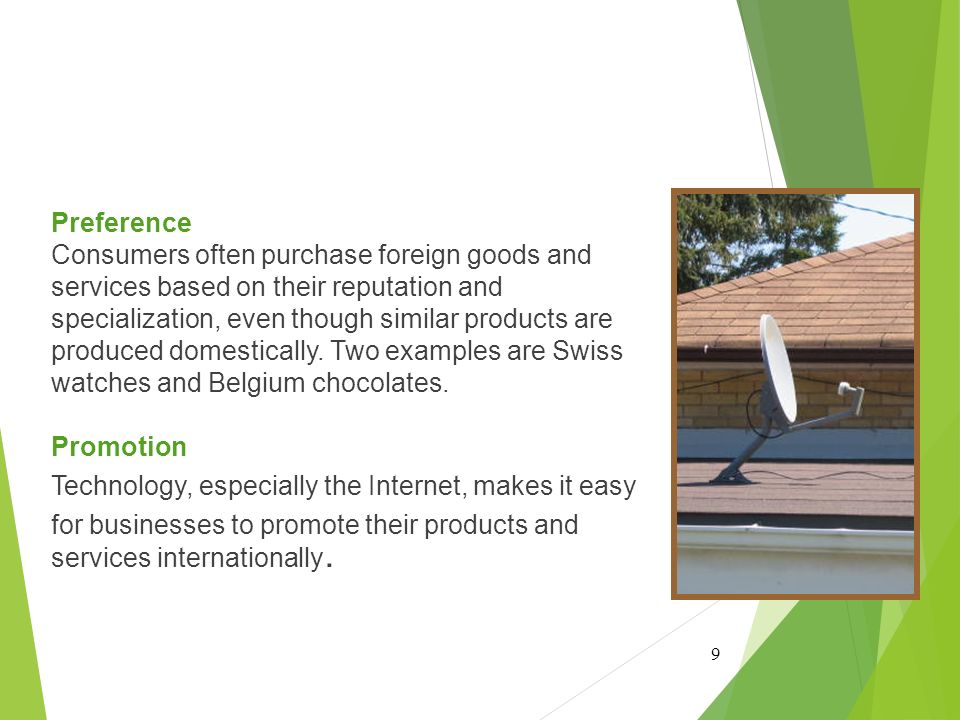 Preference
Consumers often purchase foreign goods and services based on their reputation and specialization, even though similar products are produced domestically. Two examples are Swiss watches and Belgium chocolates.

Promotion
Technology, especially the Internet, makes it easy for businesses to promote their products and services internationally.

9